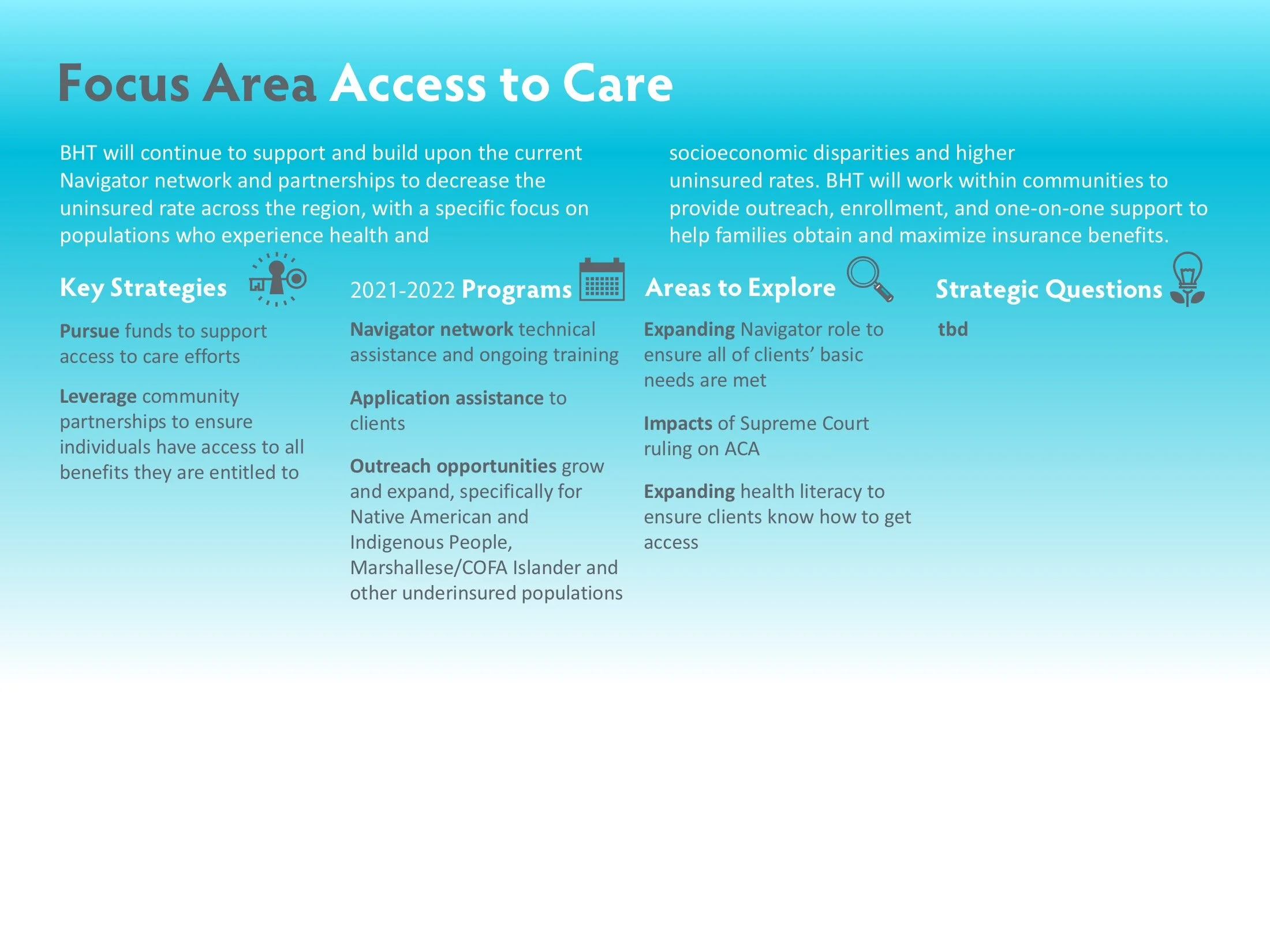 Focus Area Access to Care

BHT will continue to support and build upon the current Navigator network and partnerships to decrease the uninsured rate across the region, with a specific focus on populations who experience health and socioeconomic disparities and higher uninsured rates. BHT will work within communities to provide outreach, enrollment, and one-on-one support to help families obtain and maximize insurance benefits.

Key Strategies

Pursue funds to support access to care efforts

Leverage community partnerships to ensure individuals have access to all benefits they are entitled to

2021-2022 Programs

Navigator network technical assistance and ongoing training

Application assistance to clients

Outreach opportunities grow and expand, specifically for Native American and Indigenous People, Marshallese/COFA Islander and other underinsured populations

Areas to Explore

Expanding Navigator role to ensure all of clients' basic needs are met

Impacts of Supreme Court ruling on ACA

Expanding health literacy to ensure clients know how to get access

Strategic Questions

tbd